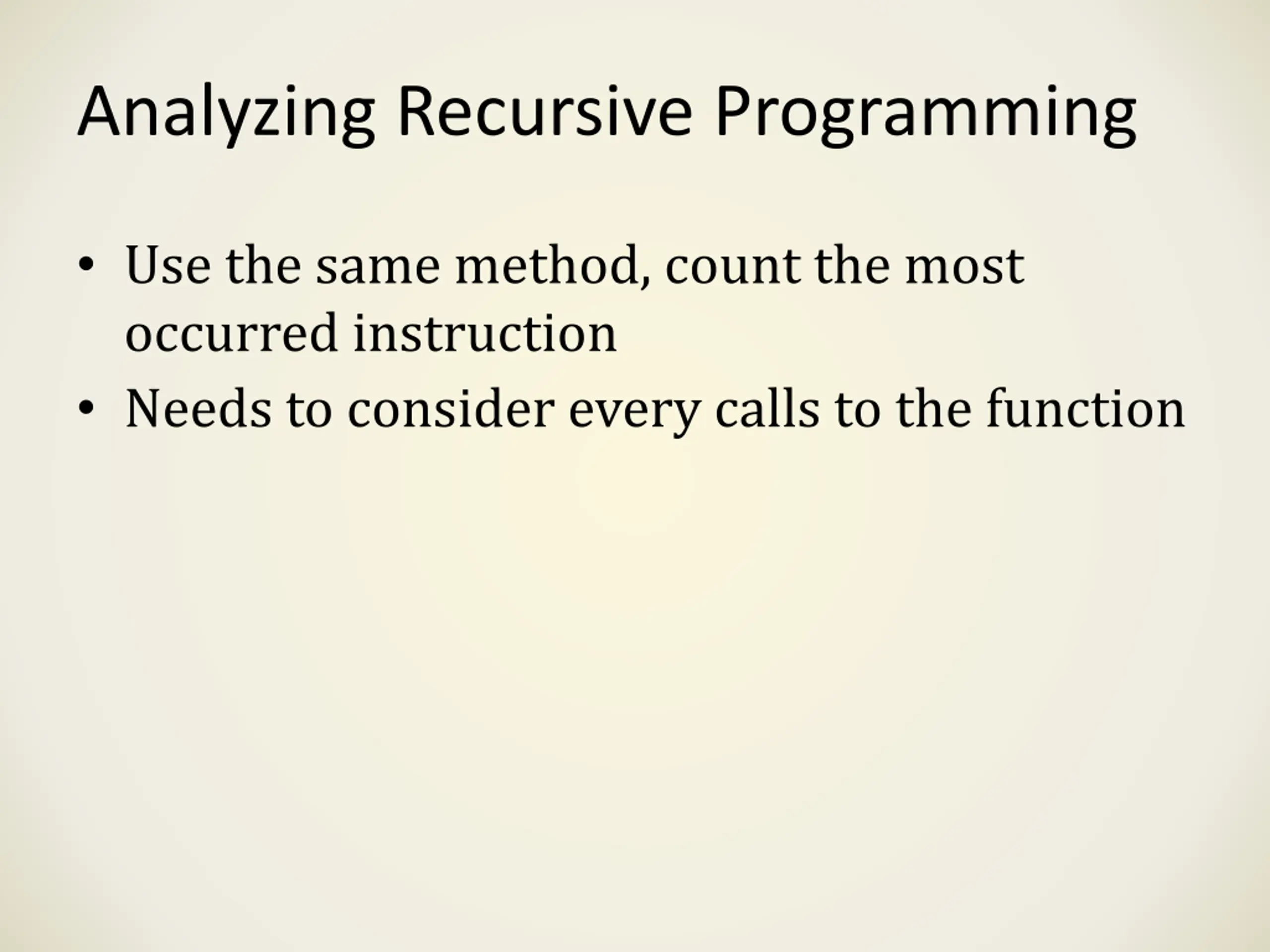 Analyzing Recursive Programming

• Use the same method, count the most occurred instruction
• Needs to consider every calls to the function